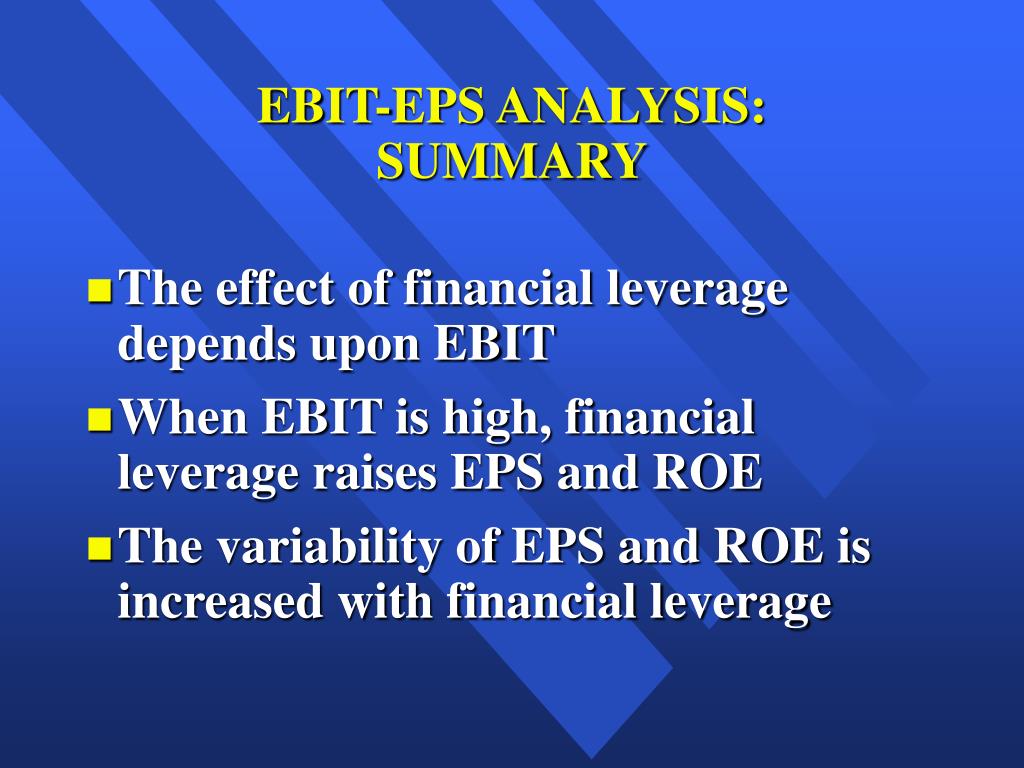 EBIT-EPS ANALYSIS: SUMMARY

The effect of financial leverage depends upon EBIT

When EBIT is high, financial leverage raises EPS and ROE

The variability of EPS and ROE is increased with financial leverage